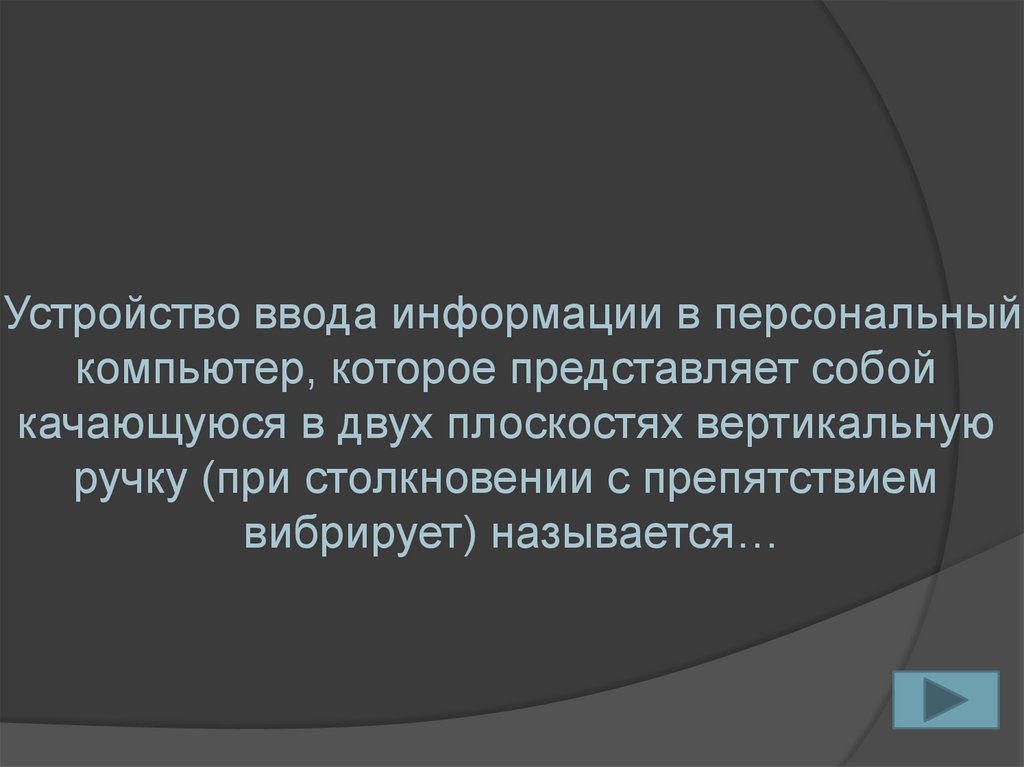 Устройство ввода информации в персональный компьютер, которое представляет собой качающуюся в двух плоскостях вертикальную ручку (при столкновении с препятствием вибрирует) называется…